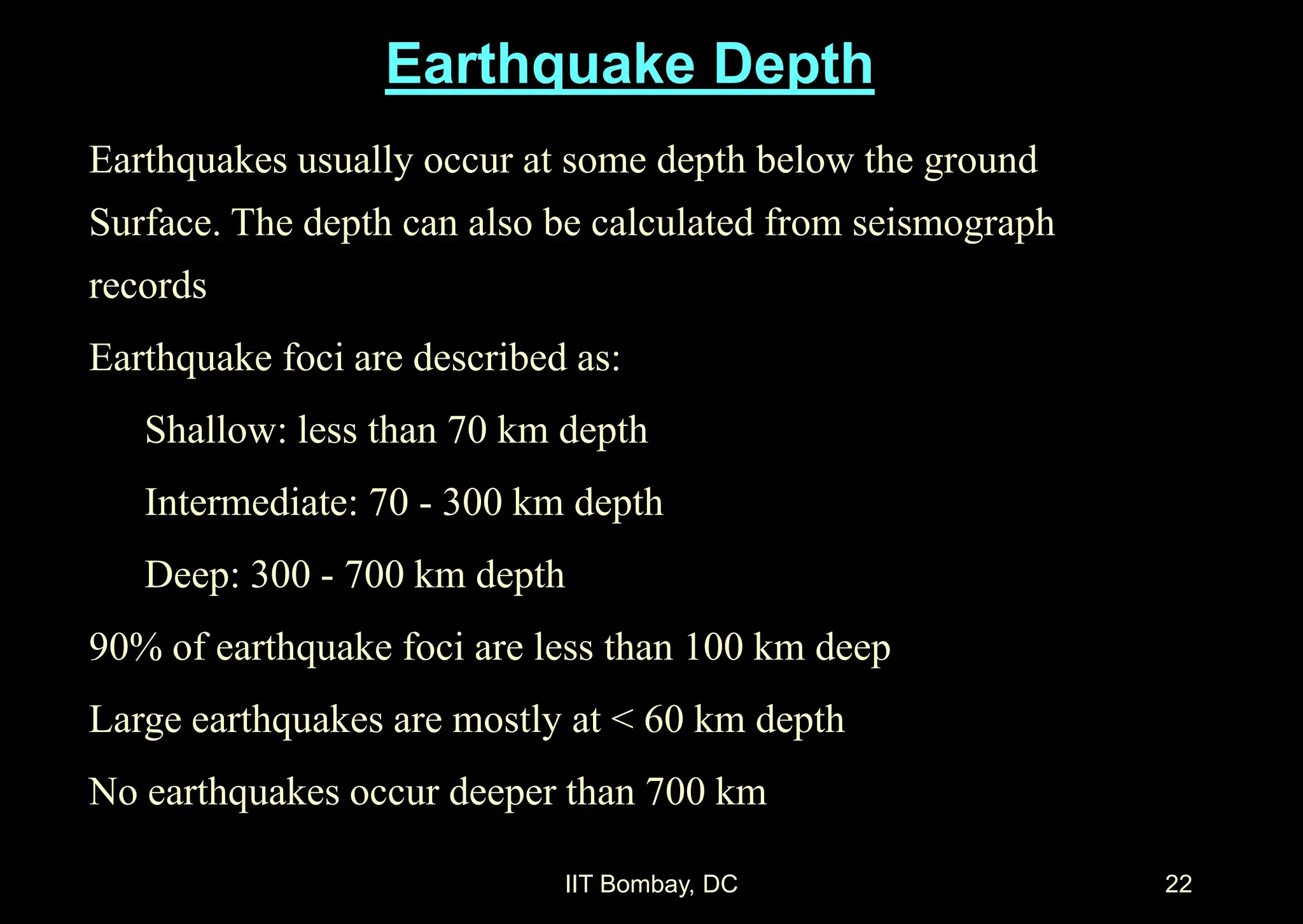 Earthquake Depth

Earthquakes usually occur at some depth below the ground Surface. The depth can also be calculated from seismograph records

Earthquake foci are described as:

Shallow: less than 70 km depth

Intermediate: 70 - 300 km depth

Deep: 300 - 700 km depth

90% of earthquake foci are less than 100 km deep

Large earthquakes are mostly at < 60 km depth

No earthquakes occur deeper than 700 km

IIT Bombay, DC

22